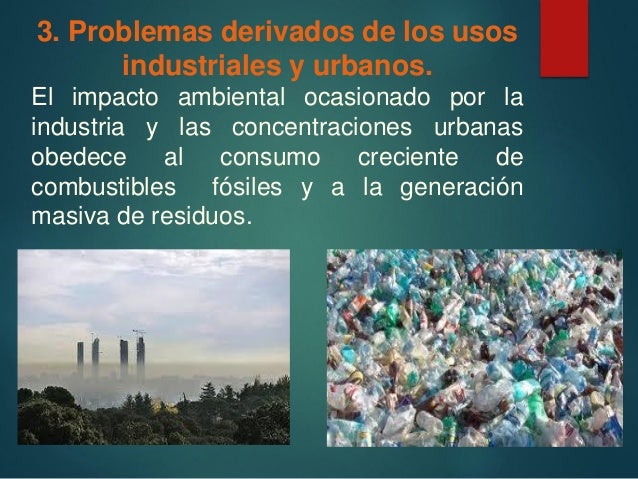 3. Problemas derivados de los usos industriales y urbanos.

El impacto ambiental ocasionado por la industria y las concentraciones urbanas obedece al consumo creciente de combustibles fósiles y a la generación masiva de residuos.